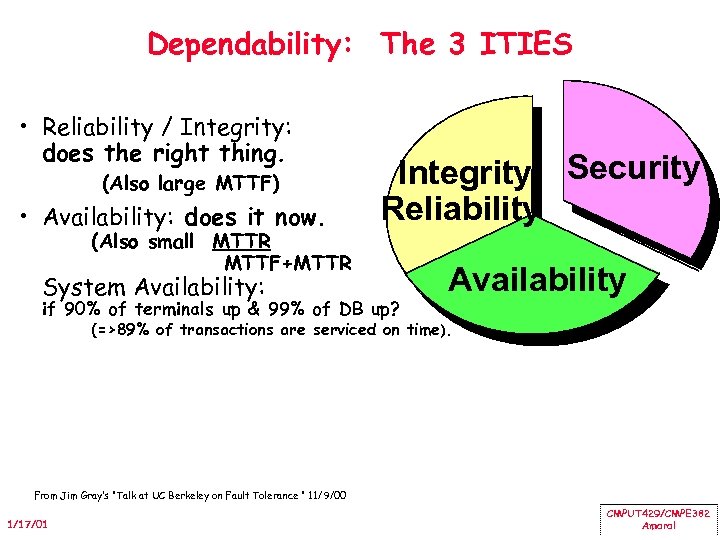 Dependability: The 3 ITIES

• Reliability / Integrity: does the right thing.
(Also large MTTF)

• Availability: does it now.
(Also small $\frac{MTTR}{MTTF+MTTR}$

System Availability:
if 90% of terminals up & 99% of DB up?
(=>89% of transactions are serviced on time).

Integrity
Reliability

Security

Availability

From Jim Gray's "Talk at UC Berkeley on Fault Tolerance " 11/9/00

1/17/01

CMPUT429/CMPE382
Amaral